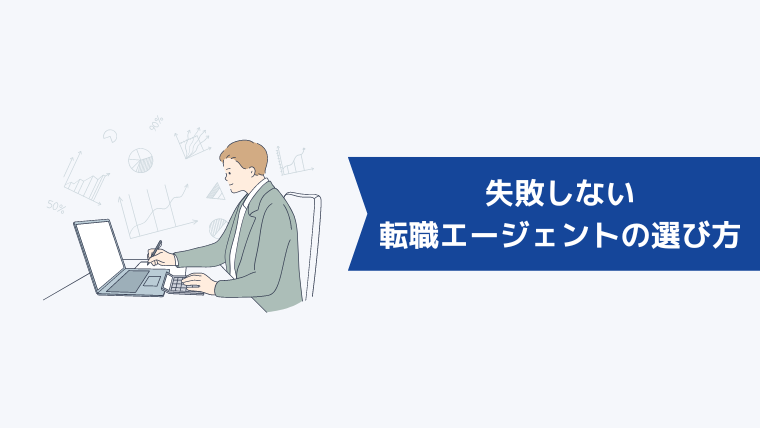 90%

50%

失敗しない
転職エージェントの選び方